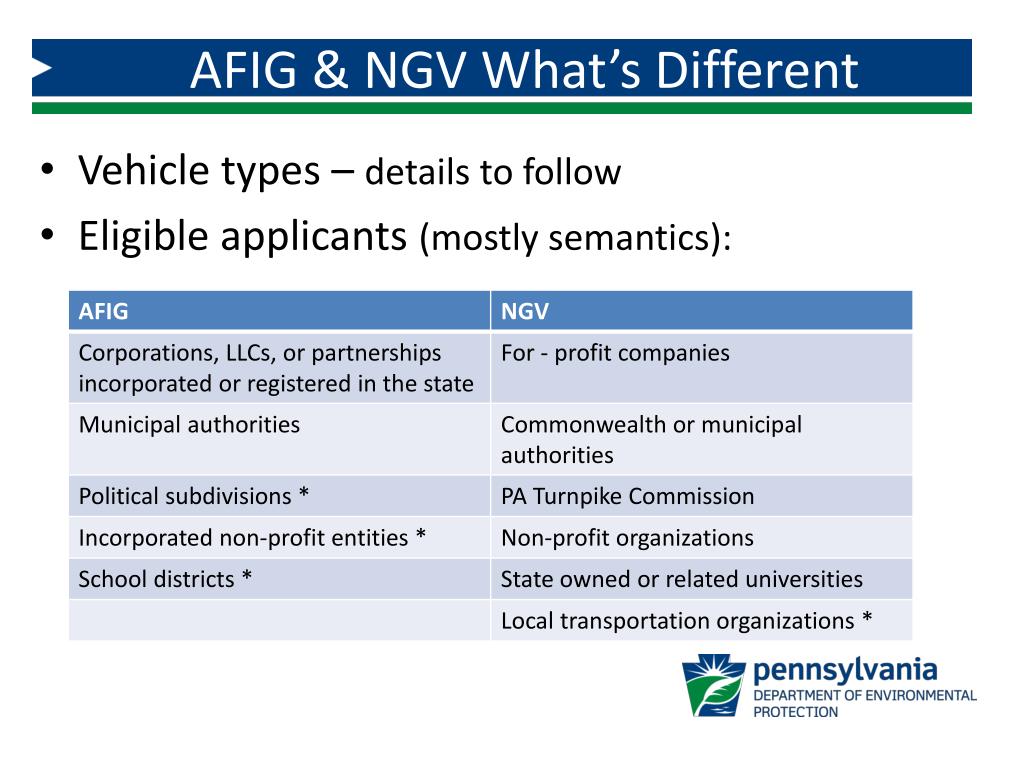 AFIG & NGV What's Different

• Vehicle types – details to follow
• Eligible applicants (mostly semantics):

| AFIG | NGV |
|---|---|
| Corporations, LLCs, or partnerships incorporated or registered in the state | For - profit companies |
| Municipal authorities | Commonwealth or municipal authorities |
| Political subdivisions * | PA Turnpike Commission |
| Incorporated non-profit entities * | Non-profit organizations |
| School districts * | State owned or related universities |
| | Local transportation organizations * |

pennsylvania
DEPARTMENT OF ENVIRONMENTAL PROTECTION